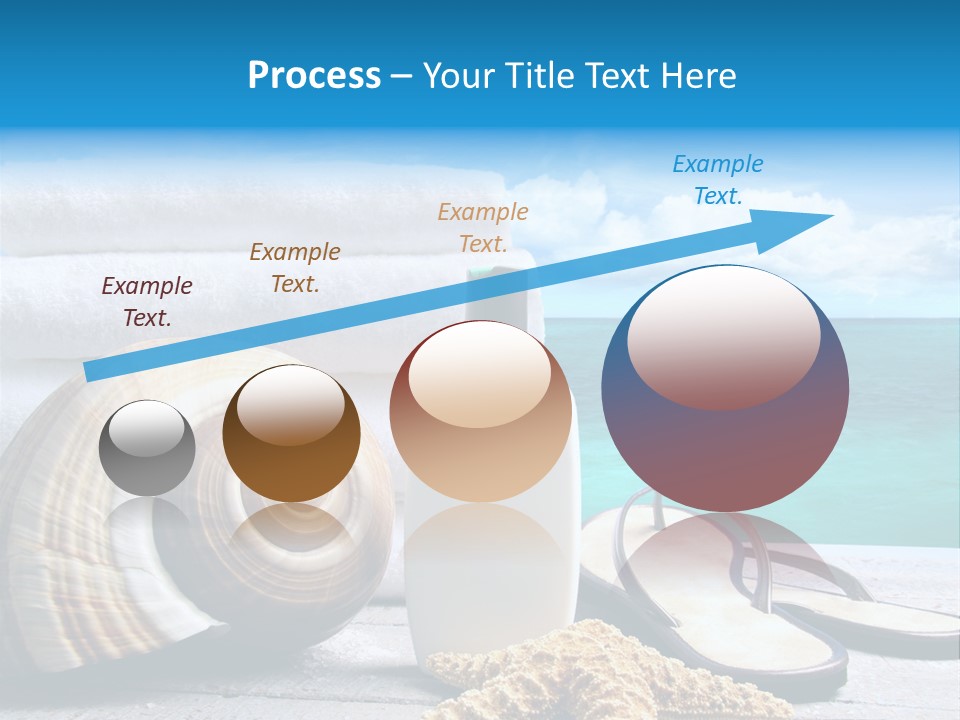 Process – Your Title Text Here

Example Text.

Example Text.

Example Text.

Example Text.